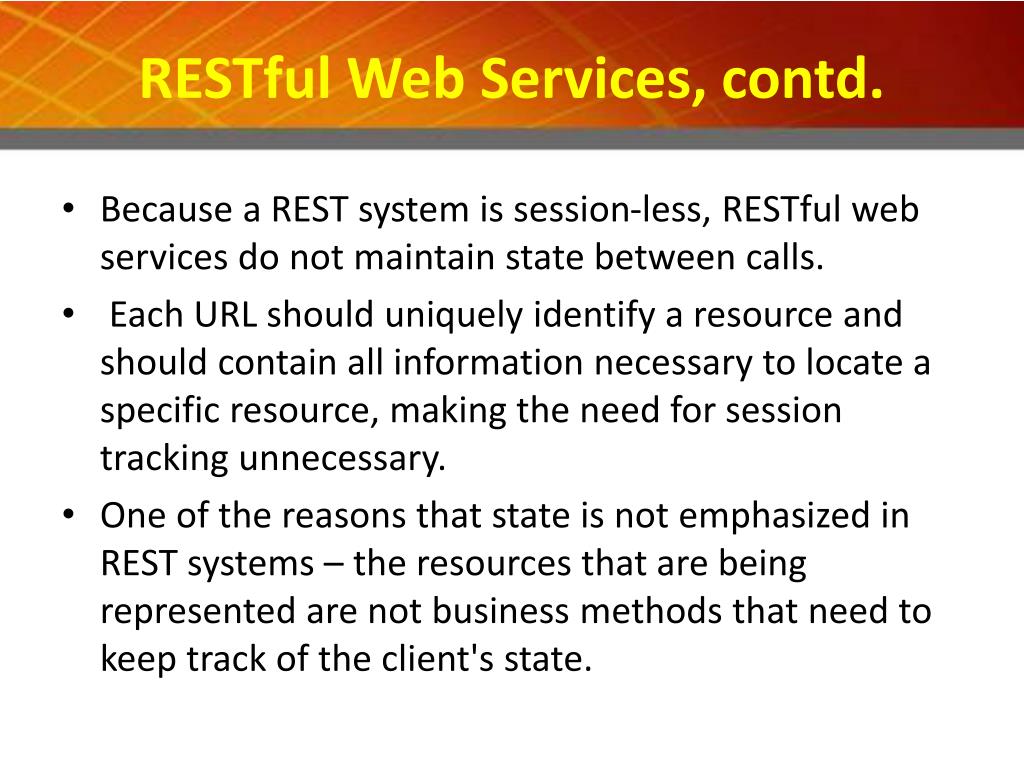 RESTful Web Services, contd.

• Because a REST system is session-less, RESTful web services do not maintain state between calls.

• Each URL should uniquely identify a resource and should contain all information necessary to locate a specific resource, making the need for session tracking unnecessary.

• One of the reasons that state is not emphasized in REST systems – the resources that are being represented are not business methods that need to keep track of the client's state.